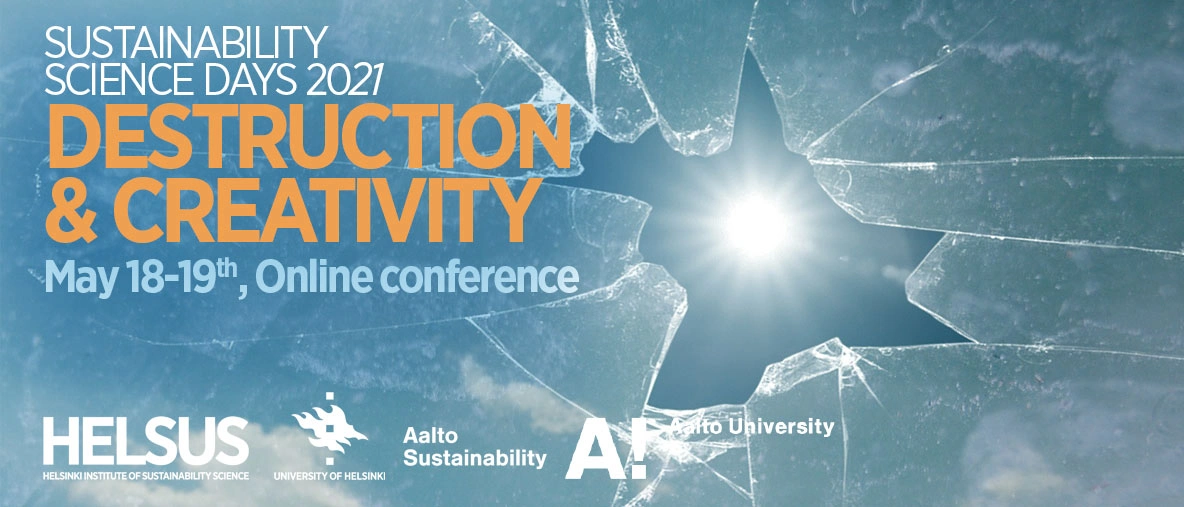 SUSTAINABILITY SCIENCE DAYS 2021

DESTRUCTION & CREATIVITY

May 18-19th, Online conference

HELSUS
HELSINKI INSTITUTE OF SUSTAINABILITY SCIENCE

UNIVERSITY OF HELSINKI

Aalto Sustainability

A! Aalto University